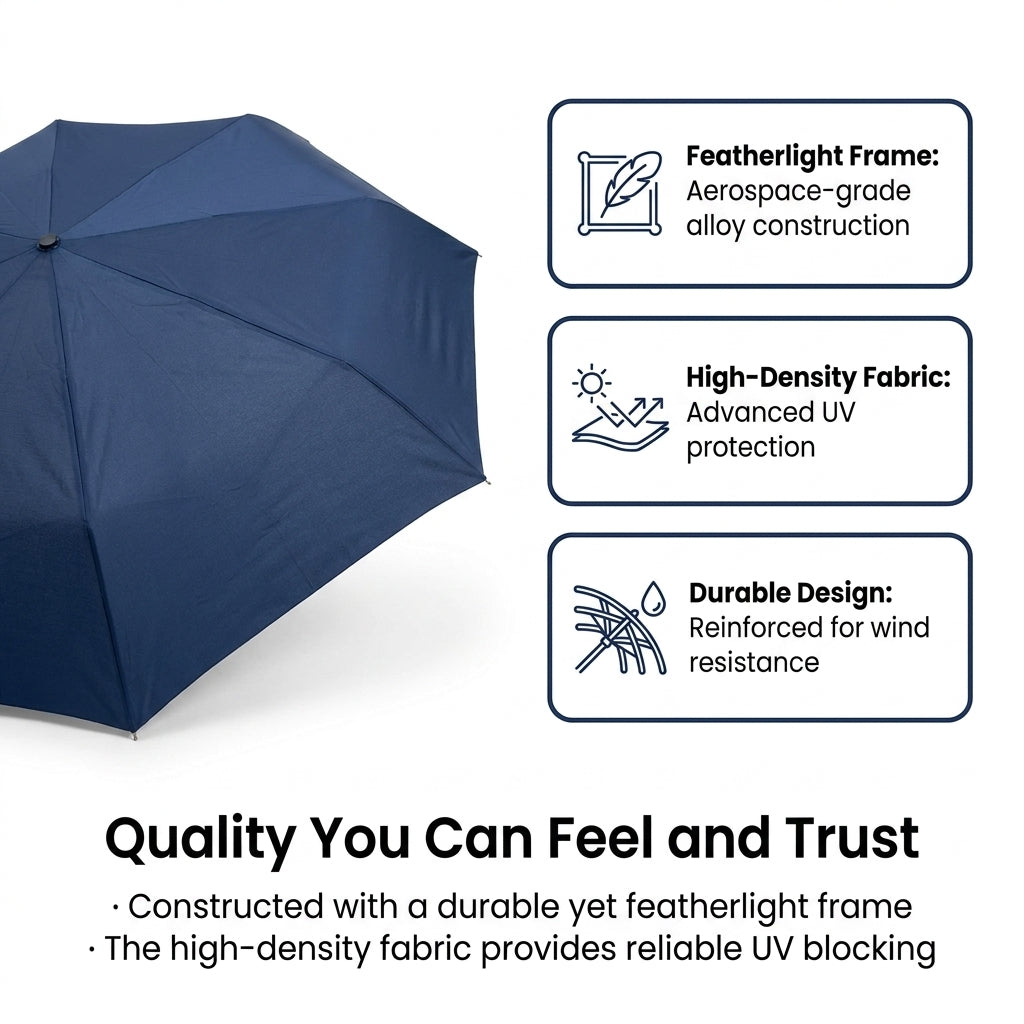 Featherlight Frame:
Aerospace-grade alloy construction

High-Density Fabric:
Advanced UV protection

Durable Design:
Reinforced for wind resistance

Quality You Can Feel and Trust

· Constructed with a durable yet featherlight frame
· The high-density fabric provides reliable UV blocking